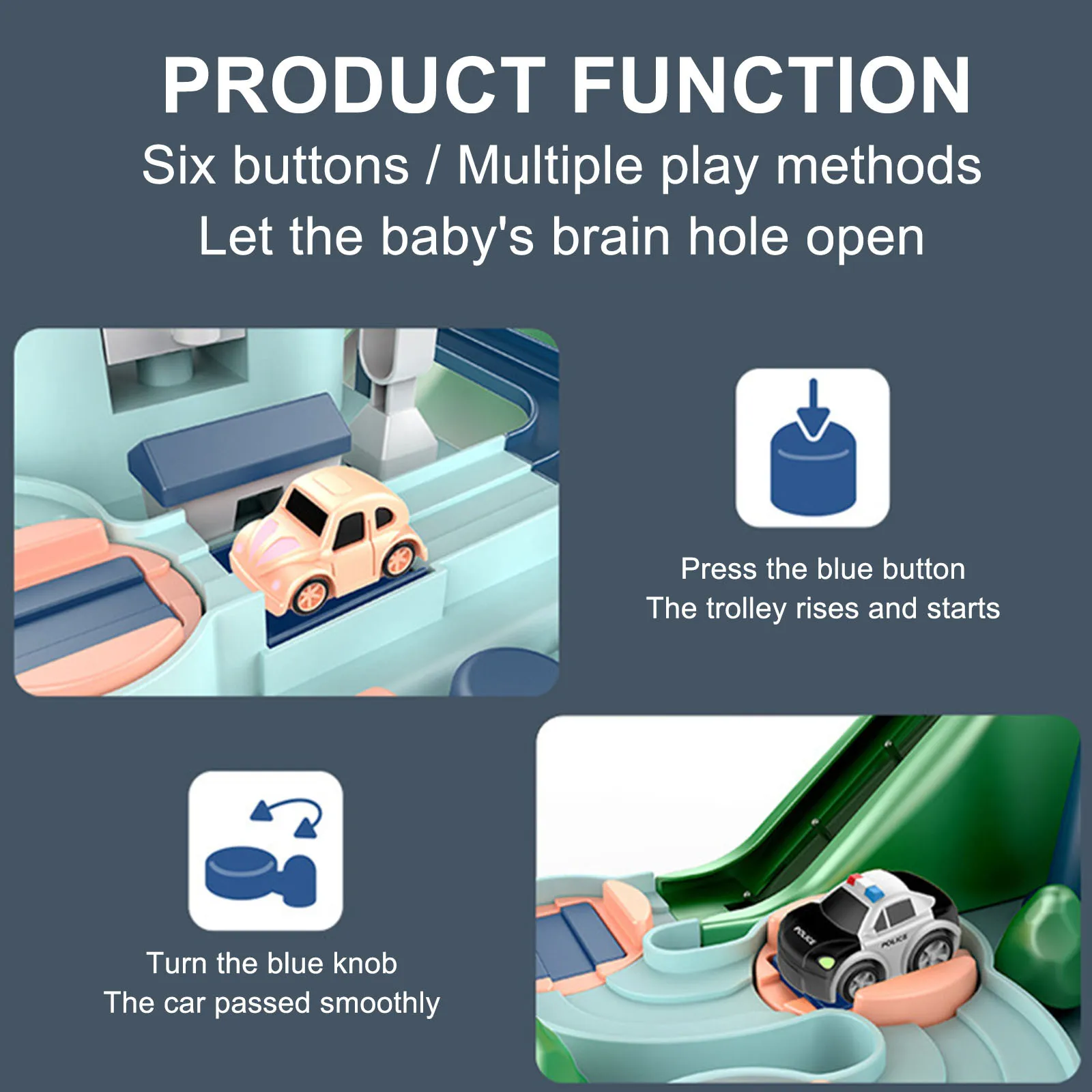 PRODUCT FUNCTION
Six buttons / Multiple play methods
Let the baby's brain hole open

Press the blue button
The trolley rises and starts

Turn the blue knob
The car passed smoothly

POLICE

POLICE